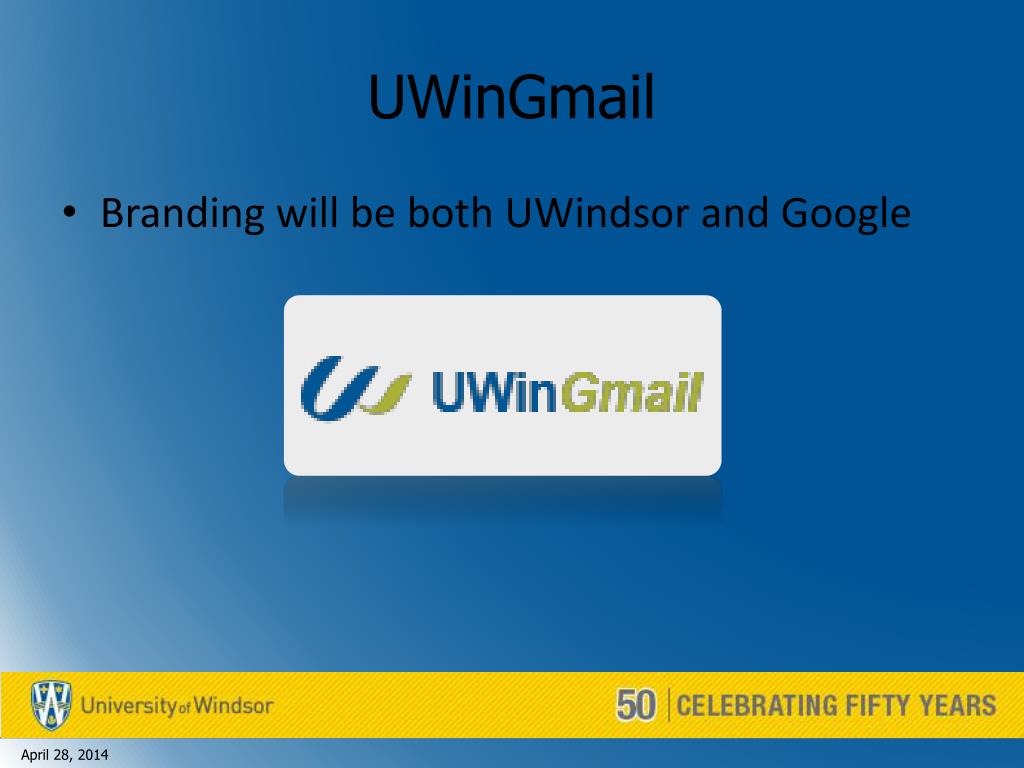 UWinGmail

• Branding will be both UWindsor and Google

UWinGmail

University of Windsor

50 | CELEBRATING FIFTY YEARS

April 28, 2014